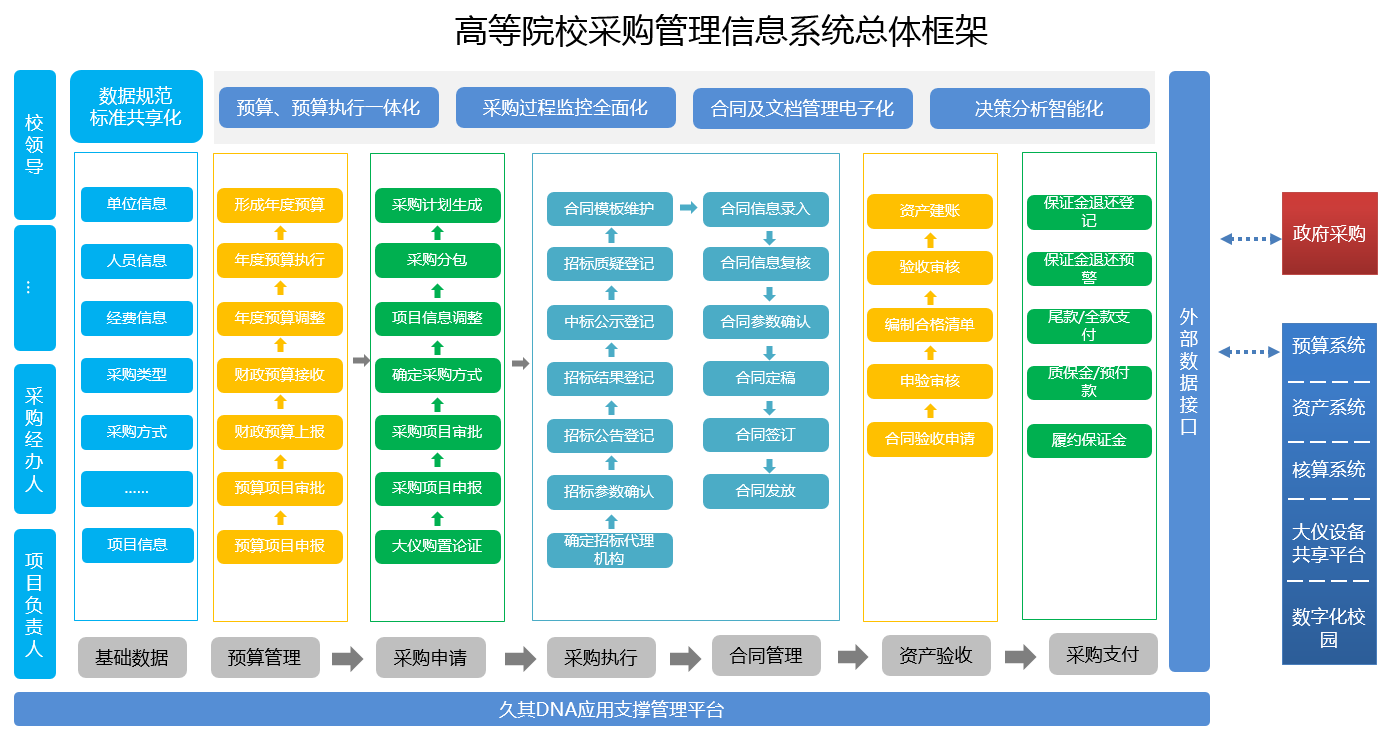 高等院校采购管理信息系统总体框架

校领导

…

采购经办人

项目负责人

数据规范标准共享化

预算、预算执行一体化

采购过程监控全面化

合同及文档管理电子化

决策分析智能化

单位信息
人员信息
经费信息
采购类型
采购方式
……
项目信息

形成年度预算
年度预算执行
年度预算调整
财政预算接收
财政预算上报
预算项目审批
预算项目申报

采购计划生成
采购分包
项目信息调整
确定采购方式
采购项目审批
采购项目申报
大仪购置论证

合同模板维护
招标质疑登记
中标公示登记
招标结果登记
招标公告登记
招标参数确认
确定招标代理机构

合同信息录入
合同信息复核
合同参数确认
合同定稿
合同签订
合同发放

资产建账
验收审核
编制合格清单
申验审核
合同验收申请

保证金退还登记
保证金退还预警
尾款/全款支付
质保金/预付款
履约保证金

基础数据
预算管理
采购申请
采购执行
合同管理
资产验收
采购支付

外部数据接口

政府采购

预算系统
资产系统
核算系统
大仪设备共享平台
数字化校园

久其DNA应用支撑管理平台